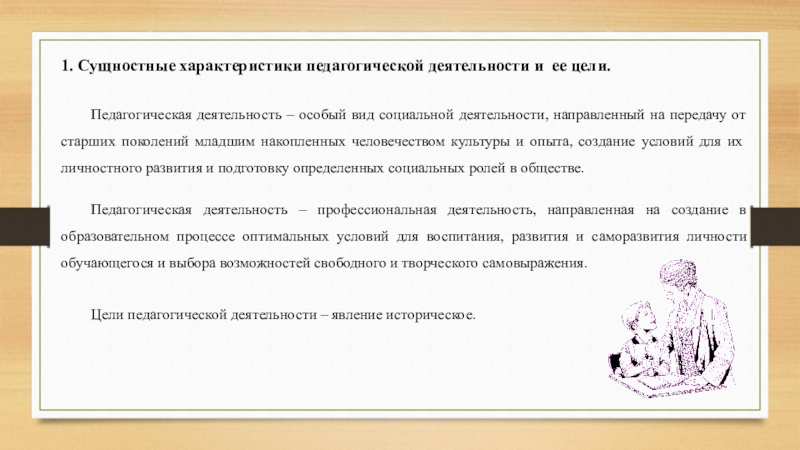 1. Сущностные характеристики педагогической деятельности и ее цели.

Педагогическая деятельность – особый вид социальной деятельности, направленный на передачу от старших поколений младшим накопленных человечеством культуры и опыта, создание условий для их личностного развития и подготовку определенных социальных ролей в обществе.

Педагогическая деятельность – профессиональная деятельность, направленная на создание в образовательном процессе оптимальных условий для воспитания, развития и саморазвития личности обучающегося и выбора возможностей свободного и творческого самовыражения.

Цели педагогической деятельности – явление историческое.